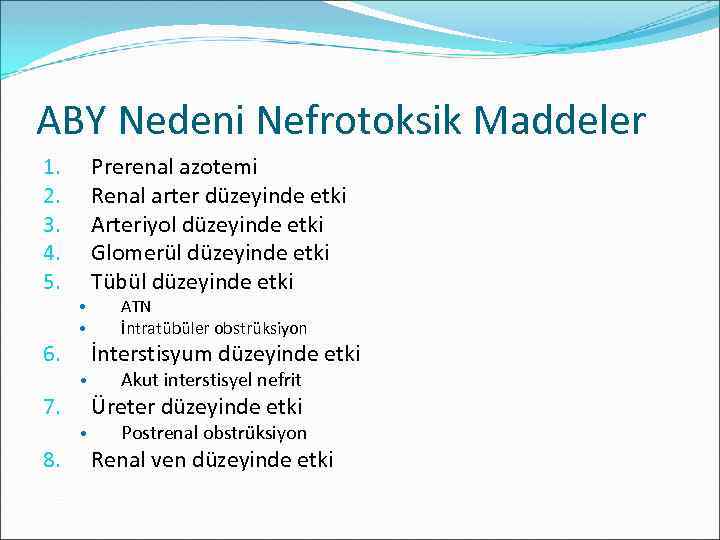 ABY Nedeni Nefrotoksik Maddeler

1. Prerenal azotemi
2. Renal arter düzeyinde etki
3. Arteriyol düzeyinde etki
4. Glomerül düzeyinde etki
5. Tübül düzeyinde etki
   • ATN
   • İntratübüler obstrüksiyon
6. İnterstisyum düzeyinde etki
   • Akut interstisyel nefrit
7. Üreter düzeyinde etki
   • Postrenal obstrüksiyon
8. Renal ven düzeyinde etki